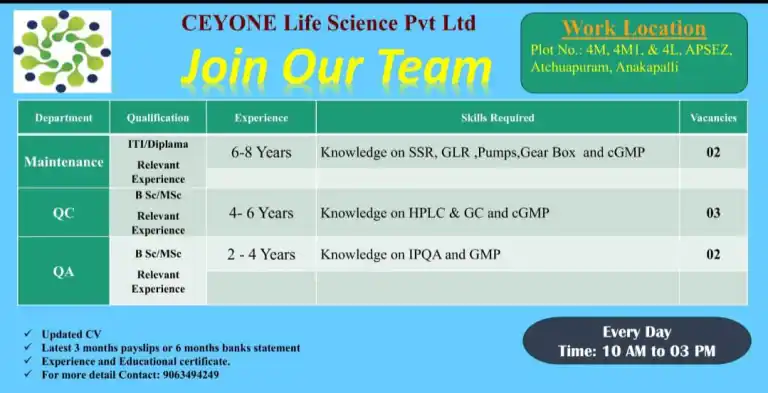 CEYONE Life Science Pvt Ltd

Join Our Team

Work Location

Plot No.: 4M, 4M1, & 4L, APSEZ, Atchuapuram, Anakapalli

| Department | Qualification | Experience | Skills Required | Vacancies |
|---|---|---|---|---|
| Maintenance | ITI/Diplama Relevant Experience | 6-8 Years | Knowledge on SSR, GLR ,Pumps,Gear Box and cGMP | 02 |
| QC | B Sc/MSc Relevant Experience | 4- 6 Years | Knowledge on HPLC & GC and cGMP | 03 |
| QA | B Sc/MSc Relevant Experience | 2 - 4 Years | Knowledge on IPQA and GMP | 02 |

✓ Updated CV
✓ Latest 3 months payslips or 6 months banks statement
✓ Experience and Educational certificate.
✓ For more detail Contact: 9063494249

Every Day
Time: 10 AM to 03 PM